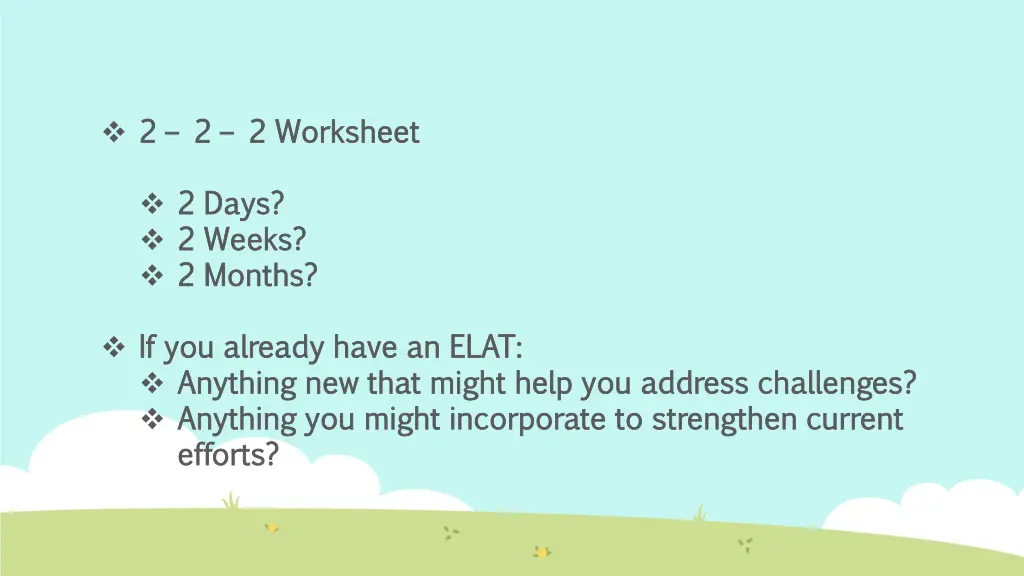 ❖ 2 – 2 – 2 Worksheet

❖ 2 Days?
❖ 2 Weeks?
❖ 2 Months?

❖ If you already have an ELAT:
❖ Anything new that might help you address challenges?
❖ Anything you might incorporate to strengthen current efforts?